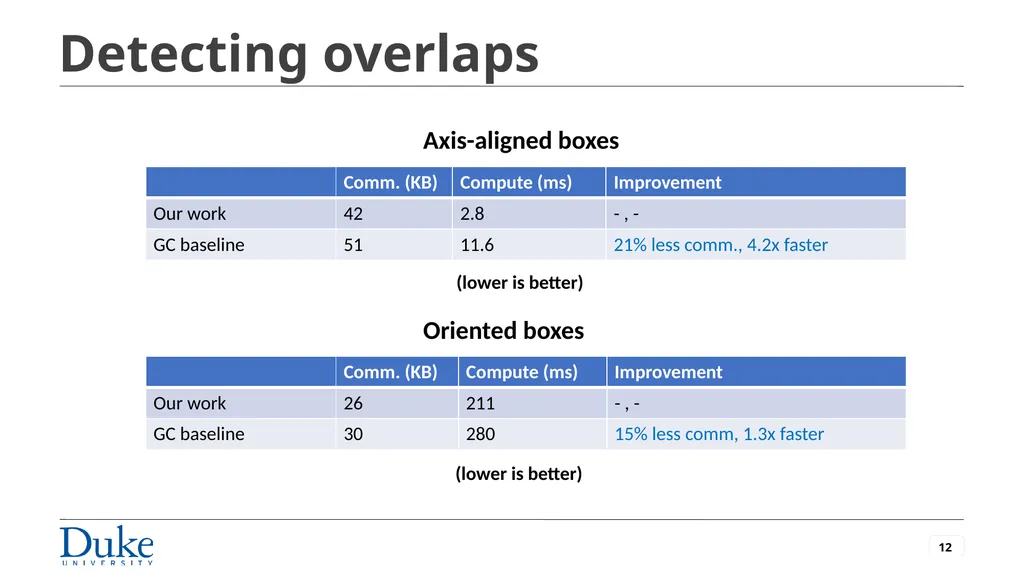 Detecting overlaps

Axis-aligned boxes

| | Comm. (KB) | Compute (ms) | Improvement |
|---|---|---|---|
| Our work | 42 | 2.8 | - , - |
| GC baseline | 51 | 11.6 | 21% less comm., 4.2x faster |

(lower is better)

Oriented boxes

| | Comm. (KB) | Compute (ms) | Improvement |
|---|---|---|---|
| Our work | 26 | 211 | - , - |
| GC baseline | 30 | 280 | 15% less comm, 1.3x faster |

(lower is better)

Duke UNIVERSITY

12